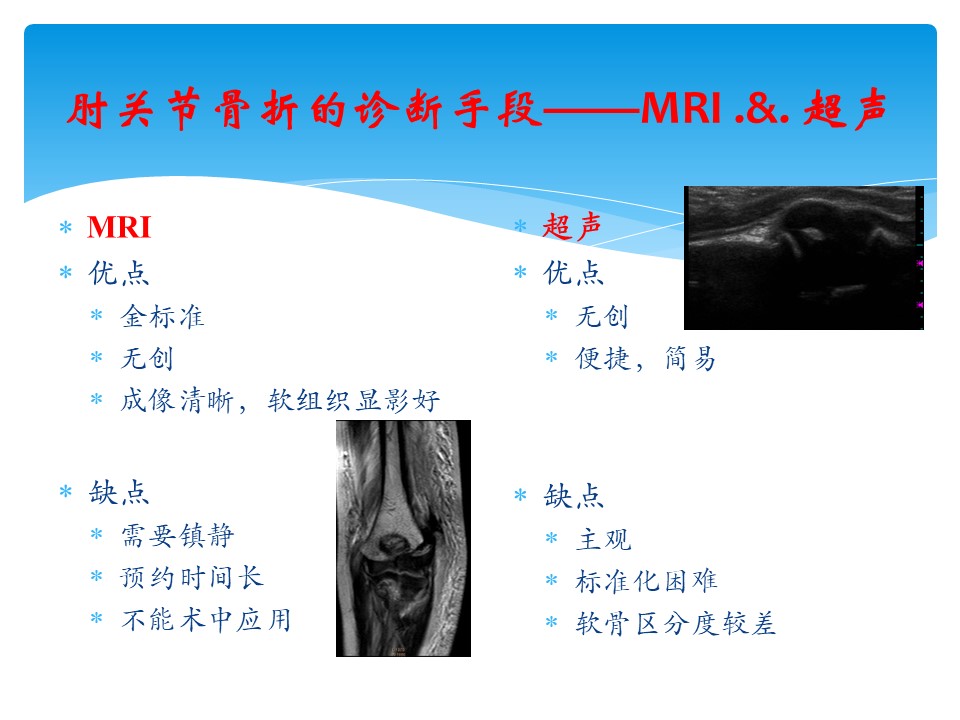 肘关节骨折的诊断手段——MRI .&. 超声

* MRI
* 优点
  * 金标准
  * 无创
  * 成像清晰，软组织显影好

* 缺点
  * 需要镇静
  * 预约时间长
  * 不能术中应用

* 超声
* 优点
  * 无创
  * 便捷，简易

* 缺点
  * 主观
  * 标准化困难
  * 软骨区分度较差